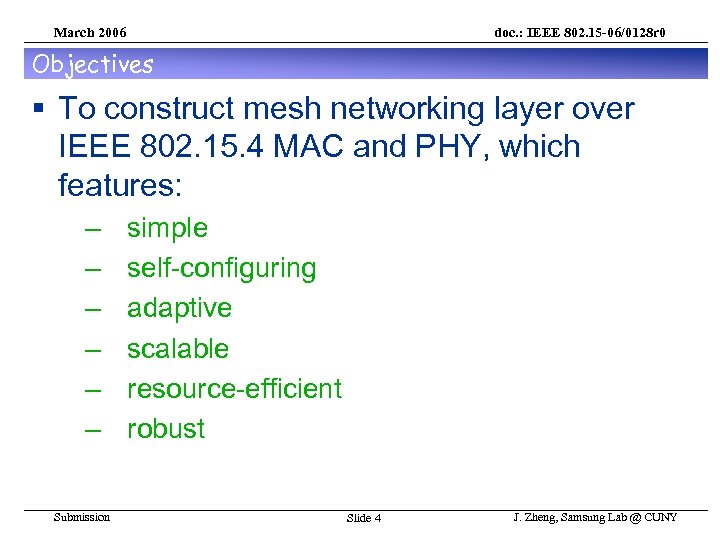 March 2006

doc.: IEEE 802.15-06/0128r0

Objectives

▪ To construct mesh networking layer over IEEE 802.15.4 MAC and PHY, which features:

– simple
– self-configuring
– adaptive
– scalable
– resource-efficient
– robust

Submission

Slide 4

J. Zheng, Samsung Lab @ CUNY